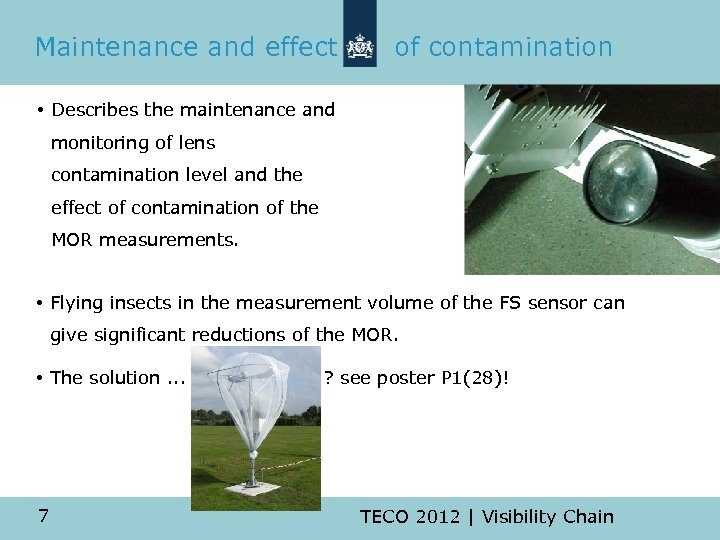 Maintenance and effect of contamination

• Describes the maintenance and monitoring of lens contamination level and the effect of contamination of the MOR measurements.

• Flying insects in the measurement volume of the FS sensor can give significant reductions of the MOR.

• The solution ... ? see poster P1(28)!

7

TECO 2012 | Visibility Chain